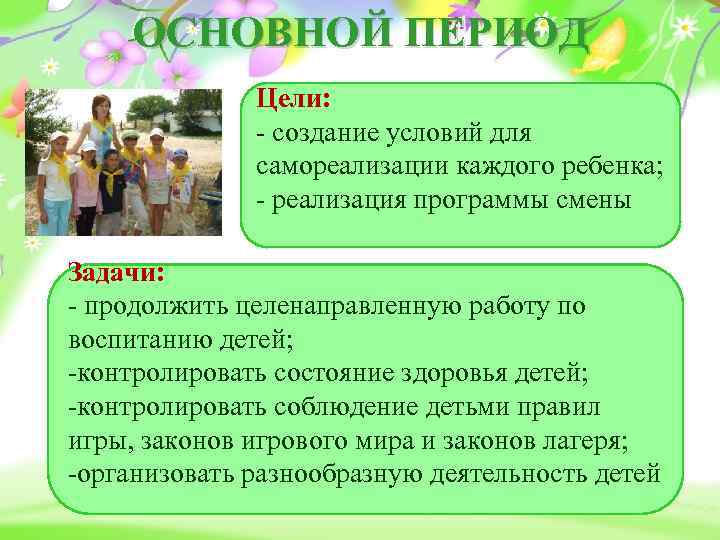 ОСНОВНОЙ ПЕРИОД

Цели:
- создание условий для самореализации каждого ребенка;
- реализация программы смены

Задачи:
- продолжить целенаправленную работу по воспитанию детей;
-контролировать состояние здоровья детей;
-контролировать соблюдение детьми правил игры, законов игрового мира и законов лагеря;
-организовать разнообразную деятельность детей